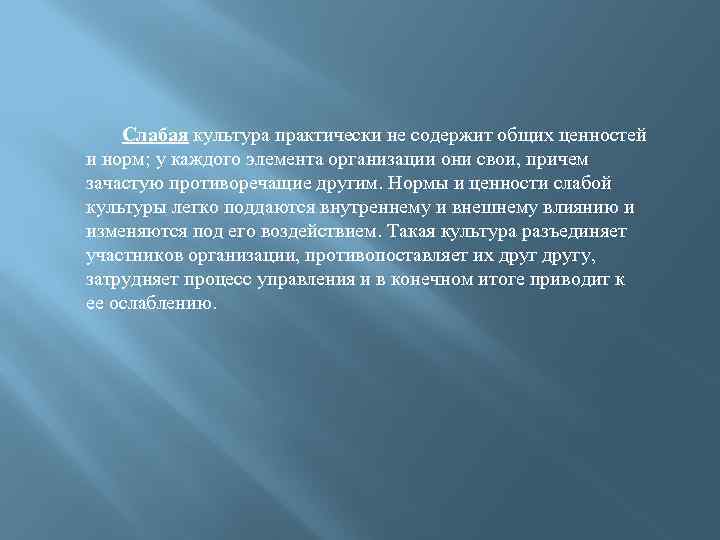 Слабая культура практически не содержит общих ценностей и норм; у каждого элемента организации они свои, причем зачастую противоречащие другим. Нормы и ценности слабой культуры легко поддаются внутреннему и внешнему влиянию и изменяются под его воздействием. Такая культура разъединяет участников организации, противопоставляет их друг другу, затрудняет процесс управления и в конечном итоге приводит к ее ослаблению.